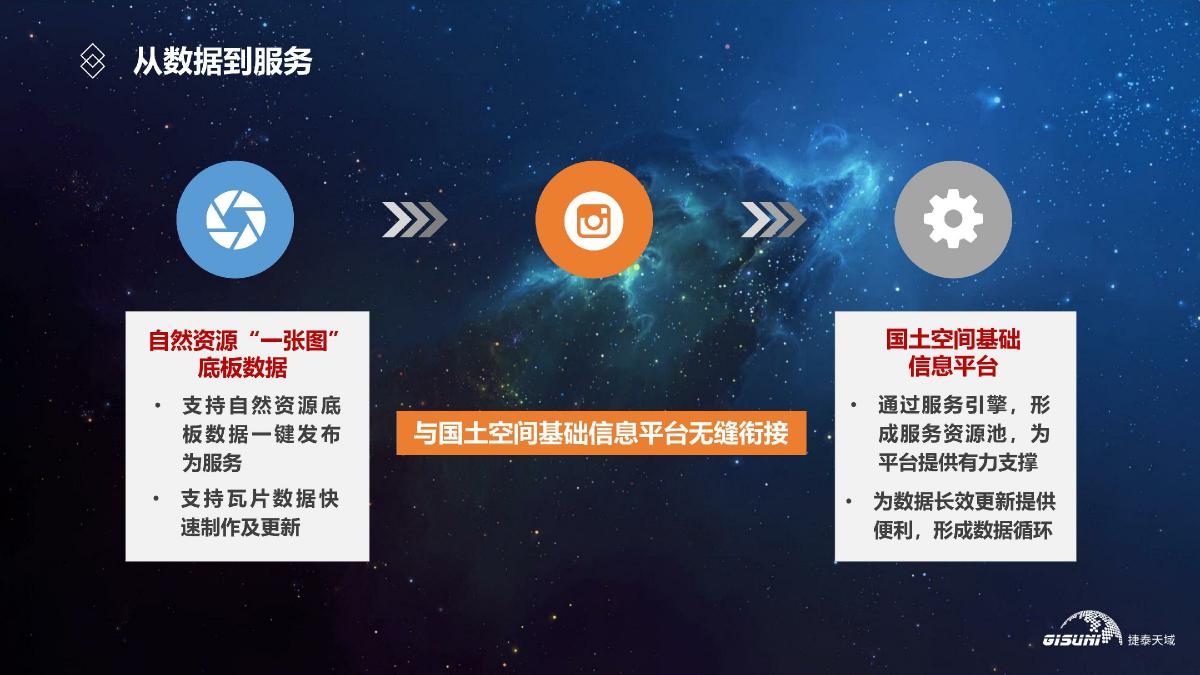 从数据到服务

自然资源“一张图”底板数据

• 支持自然资源底板数据一键发布为服务

• 支持瓦片数据快速制作及更新

与国土空间基础信息平台无缝衔接

国土空间基础信息平台

• 通过服务引擎，形成服务资源池，为平台提供有力支撑

• 为数据长效更新提供便利，形成数据循环

GISUNI 捷泰天域